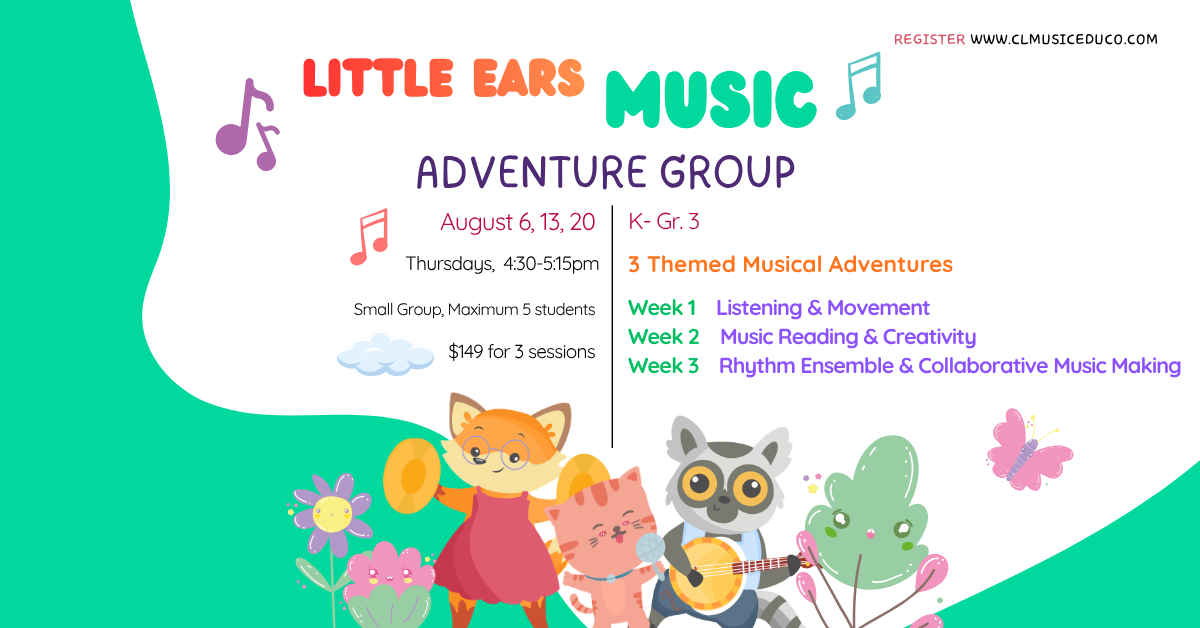 REGISTER WWW.CLMUSICEDUCO.COM

LITTLE EARS MUSIC

ADVENTURE GROUP

August 6, 13, 20

Thursdays, 4:30-5:15pm

Small Group, Maximum 5 students

$149 for 3 sessions

K- Gr. 3

3 Themed Musical Adventures

Week 1 Listening & Movement
Week 2 Music Reading & Creativity
Week 3 Rhythm Ensemble & Collaborative Music Making